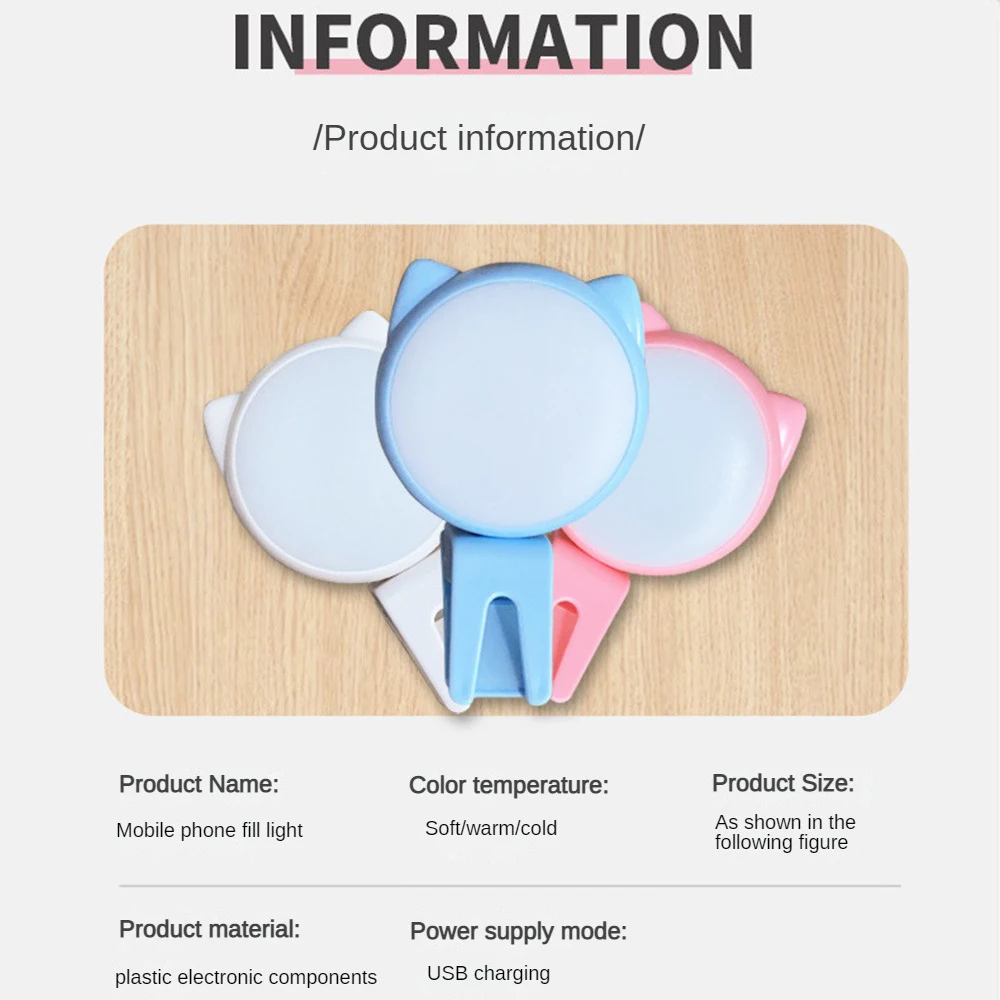 INFORMATION

/Product information/

Product Name:

Mobile phone fill light

Color temperature:

Soft/warm/cold

Product Size:

As shown in the following figure

Product material:

plastic electronic components

Power supply mode:

USB charging